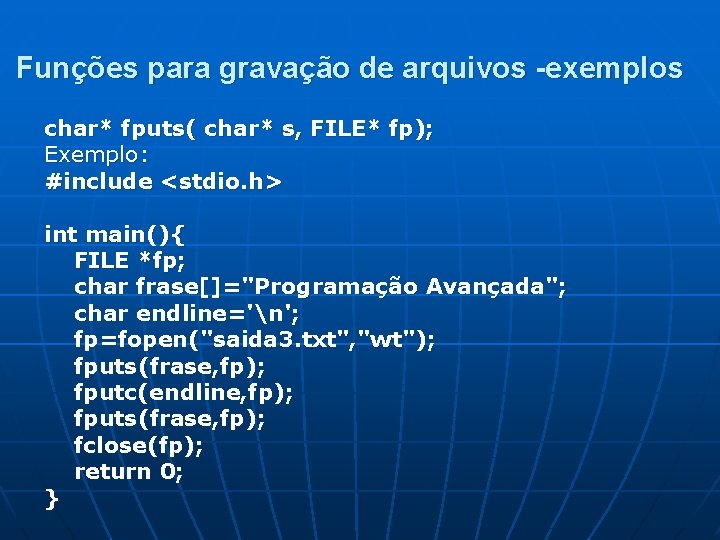 Funções para gravação de arquivos -exemplos

char* fputs( char* s, FILE* fp);
Exemplo:
#include <stdio.h>

int main(){
FILE *fp;
char frase[]="Programação Avançada";
char endline='\n';
fp=fopen("saida3.txt","wt");
fputs(frase,fp);
fputc(endline,fp);
fputs(frase,fp);
fclose(fp);
return 0;
}